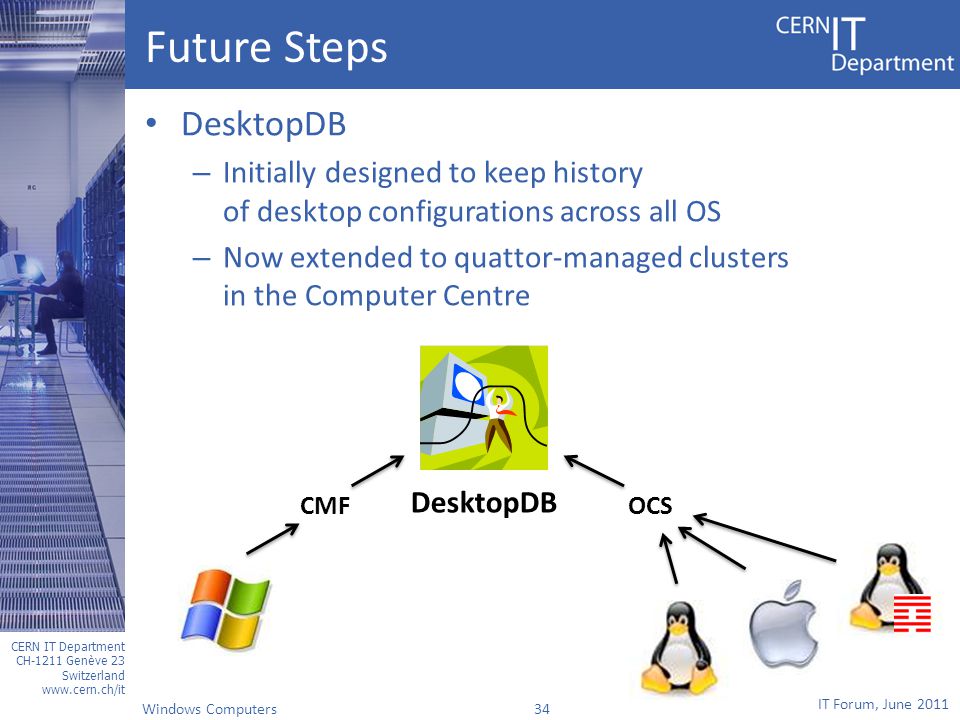 Future Steps

CERN IT Department

• DesktopDB
– Initially designed to keep history of desktop configurations across all OS
– Now extended to quattor-managed clusters in the Computer Centre

CMF
DesktopDB
OCS

CERN IT Department
CH-1211 Genève 23
Switzerland
www.cern.ch/it

Windows Computers
34
IT Forum, June 2011